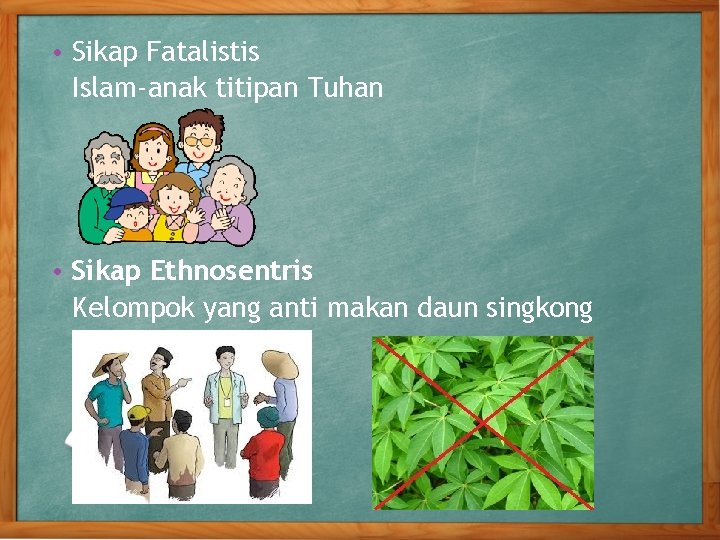 • Sikap Fatalistis
Islam-anak titipan Tuhan

• Sikap Ethnosentris
Kelompok yang anti makan daun singkong